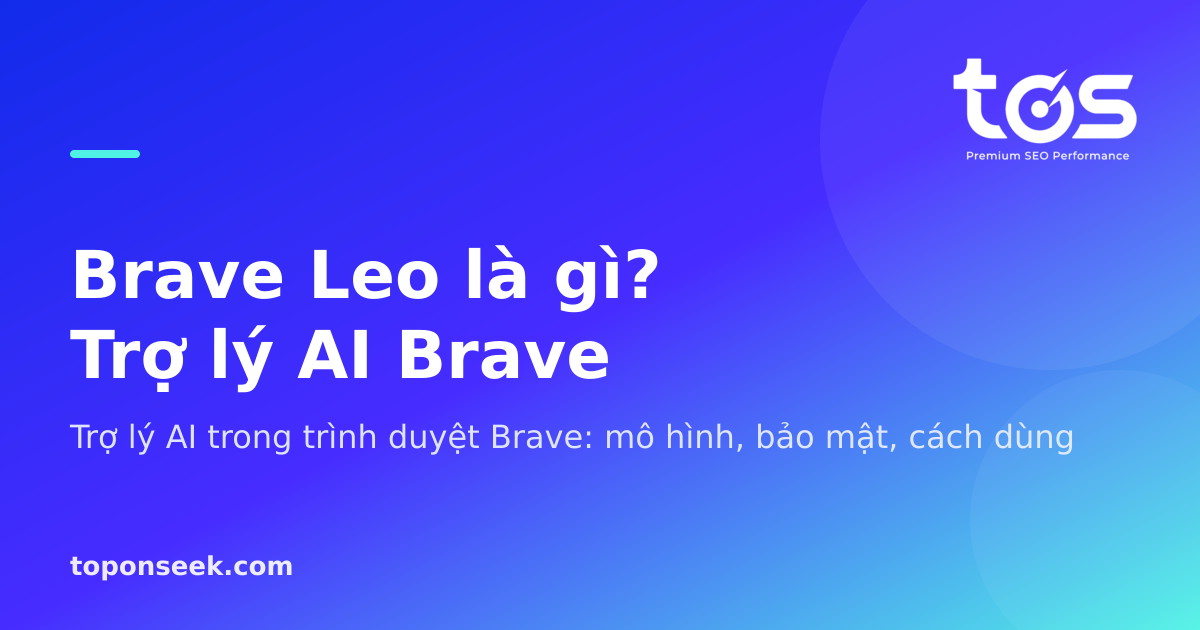 tos
Premium SEO Performance

Brave Leo là gì?
Trợ lý AI Brave

Trợ lý AI trong trình duyệt Brave: mô hình, bảo mật, cách dùng

toponseek.com